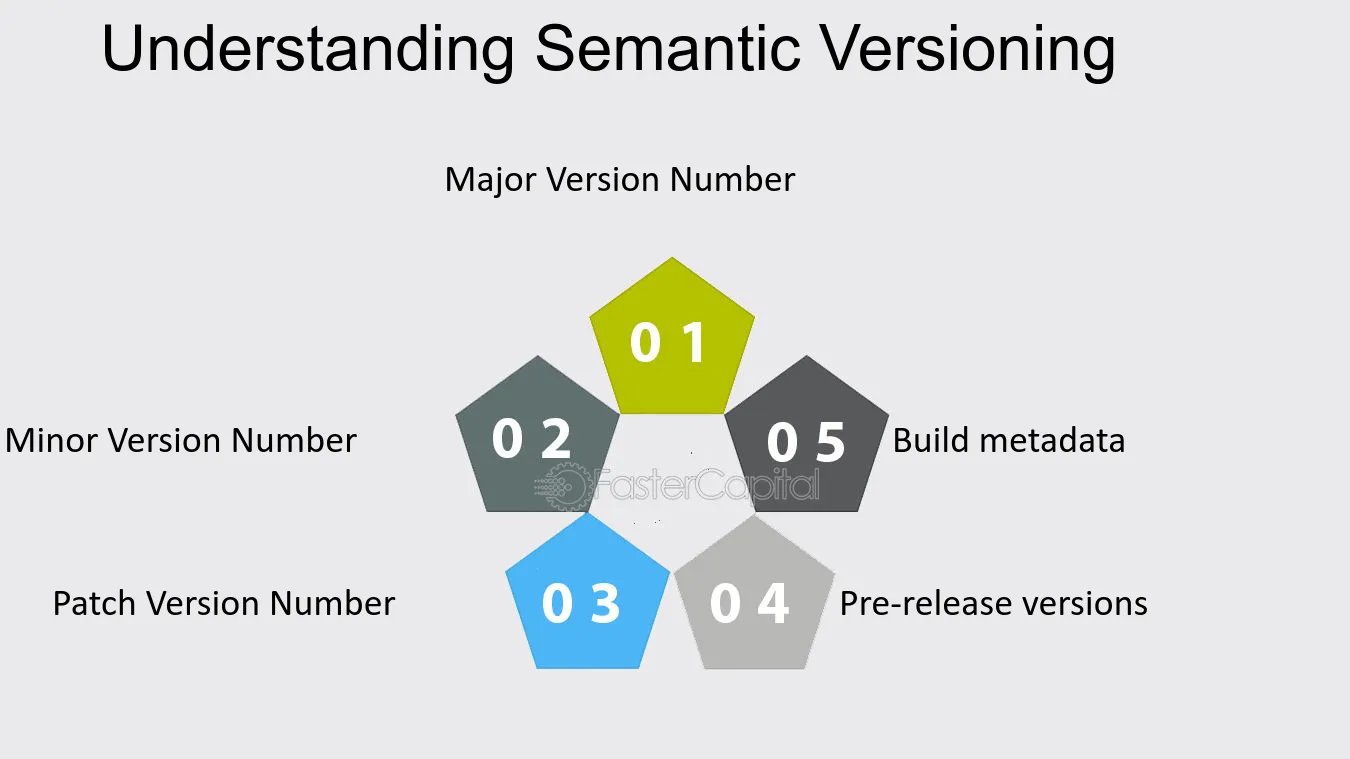 Understanding Semantic Versioning

Major Version Number

0 1

Minor Version Number

0 2

0 5

Build metadata

Patch Version Number

0 3

0 4

Pre-release versions

FasterCapital